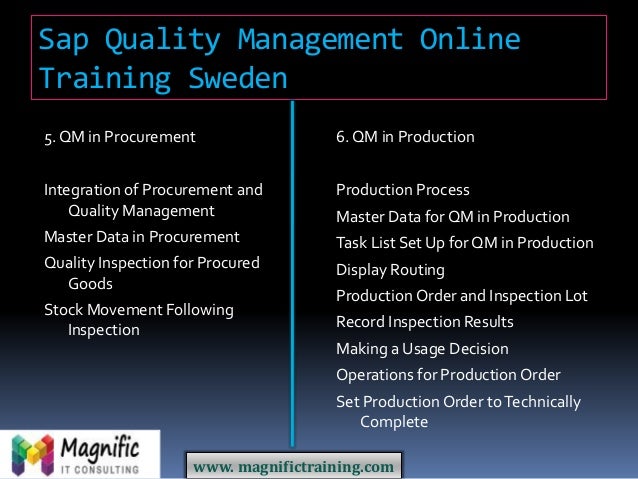 Sap Quality Management Online Training Sweden

5. QM in Procurement

Integration of Procurement and Quality Management

Master Data in Procurement

Quality Inspection for Procured Goods

Stock Movement Following Inspection

6. QM in Production

Production Process

Master Data for QM in Production

Task List Set Up for QM in Production

Display Routing

Production Order and Inspection Lot

Record Inspection Results

Making a Usage Decision

Operations for Production Order

Set Production Order to Technically Complete

Magnific IT CONSULTING

www. magnifictraining.com